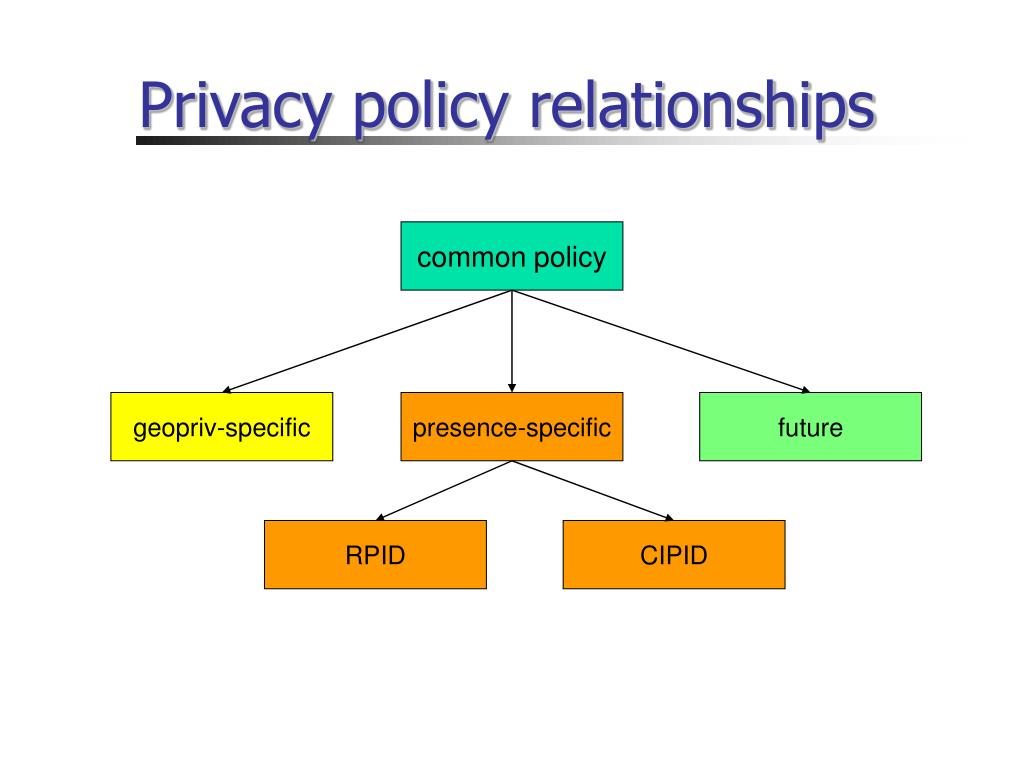 Privacy policy relationships

common policy

geopriv-specific

presence-specific

future

RPID

CIPID